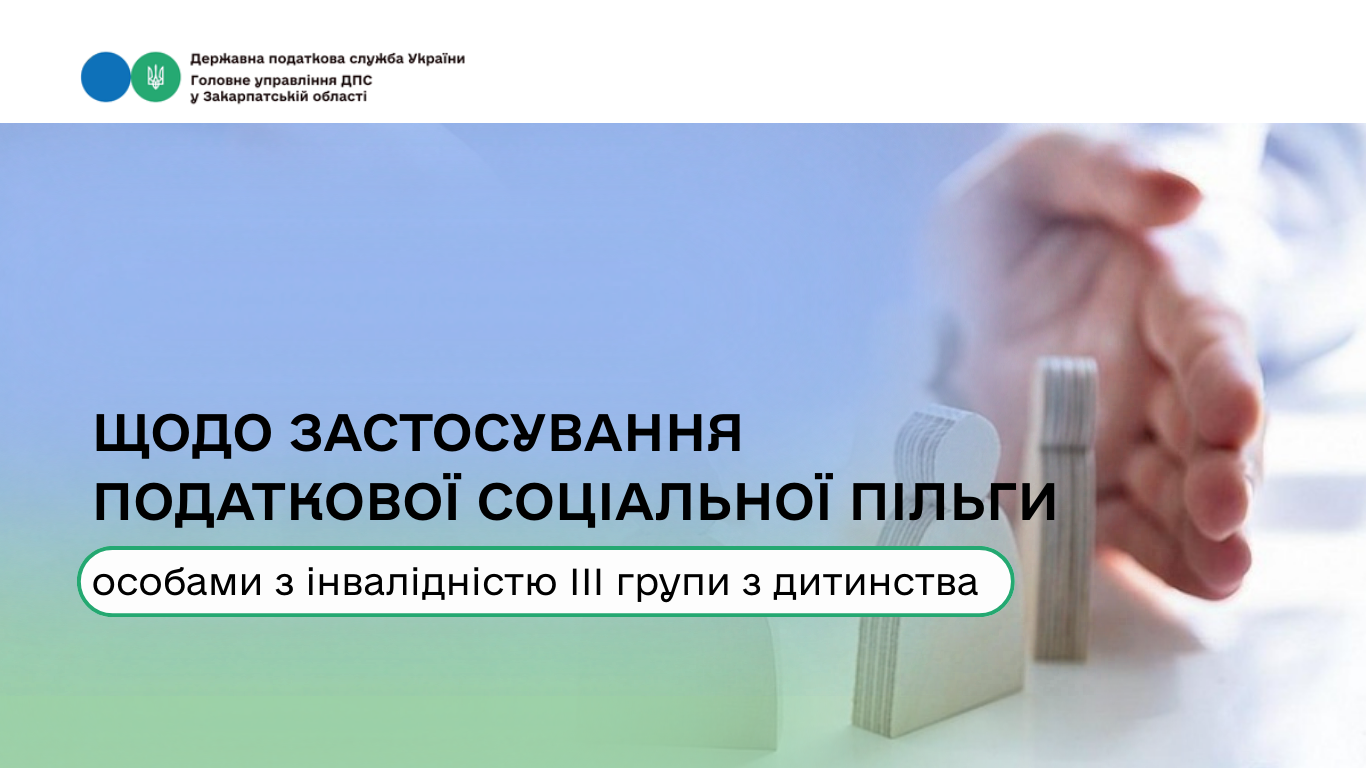 Державна податкова служба України
Головне управління ДПС
у Закарпатській області

ЩОДО ЗАСТОСУВАННЯ ПОДАТКОВОЇ СОЦІАЛЬНОЇ ПІЛЬГИ

особами з інвалідністю III групи з дитинства